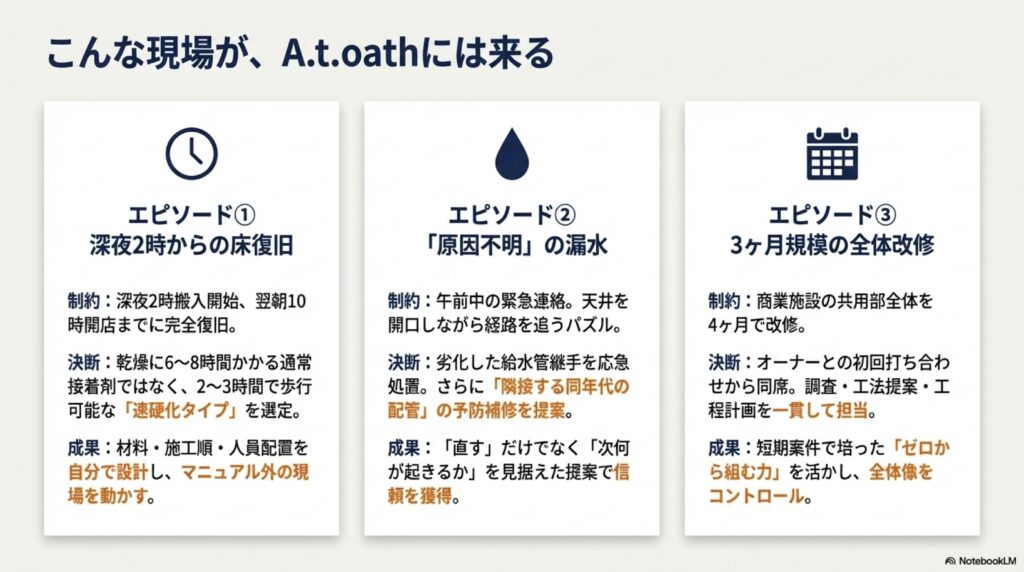 こんな現場が、A.t.oathには来る

エピソード①
深夜2時からの床復旧

制約：深夜2時搬入開始、翌朝10時開店までに完全復旧。

決断：乾燥に6〜8時間かかる通常接着剤ではなく、2〜3時間で歩行可能な「速硬化タイプ」を選定。

成果：材料・施工順・人員配置を自分で設計し、マニュアル外の現場を動かす。

エピソード②
「原因不明」の漏水

制約：午前中の緊急連絡。天井を開口しながら経路を追うパズル。

決断：劣化した給水管継手を応急処置。さらに「隣接する同年代の配管」の予防補修を提案。

成果：「直す」だけでなく「次何が起きるか」を見据えた提案で信頼を獲得。

エピソード③
3ヶ月規模の全体改修

制約：商業施設の共用部全体を4ヶ月で改修。

決断：オーナーとの初回打ち合わせから同席。調査・工法提案・工程計画を一貫して担当。

成果：短期案件で培った「ゼロから組む力」を活かし、全体像をコントロール。

NotebookLM